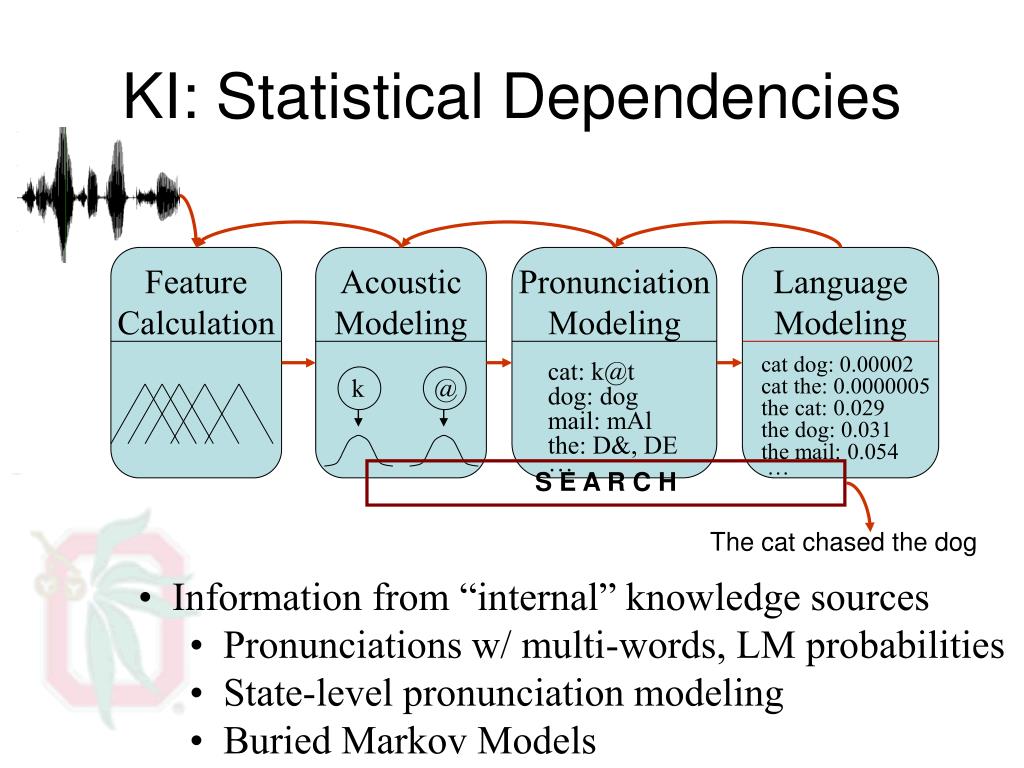 KI: Statistical Dependencies

Feature Calculation

Acoustic Modeling

k @

Pronunciation Modeling

cat: k@t
dog: dog
mail: mAl
the: D&, DE
…

Language Modeling

cat dog: 0.00002
cat the: 0.0000005
the cat: 0.029
the dog: 0.031
the mail: 0.054
…

S E A R C H

The cat chased the dog

• Information from “internal” knowledge sources
• Pronunciations w/ multi-words, LM probabilities
• State-level pronunciation modeling
• Buried Markov Models